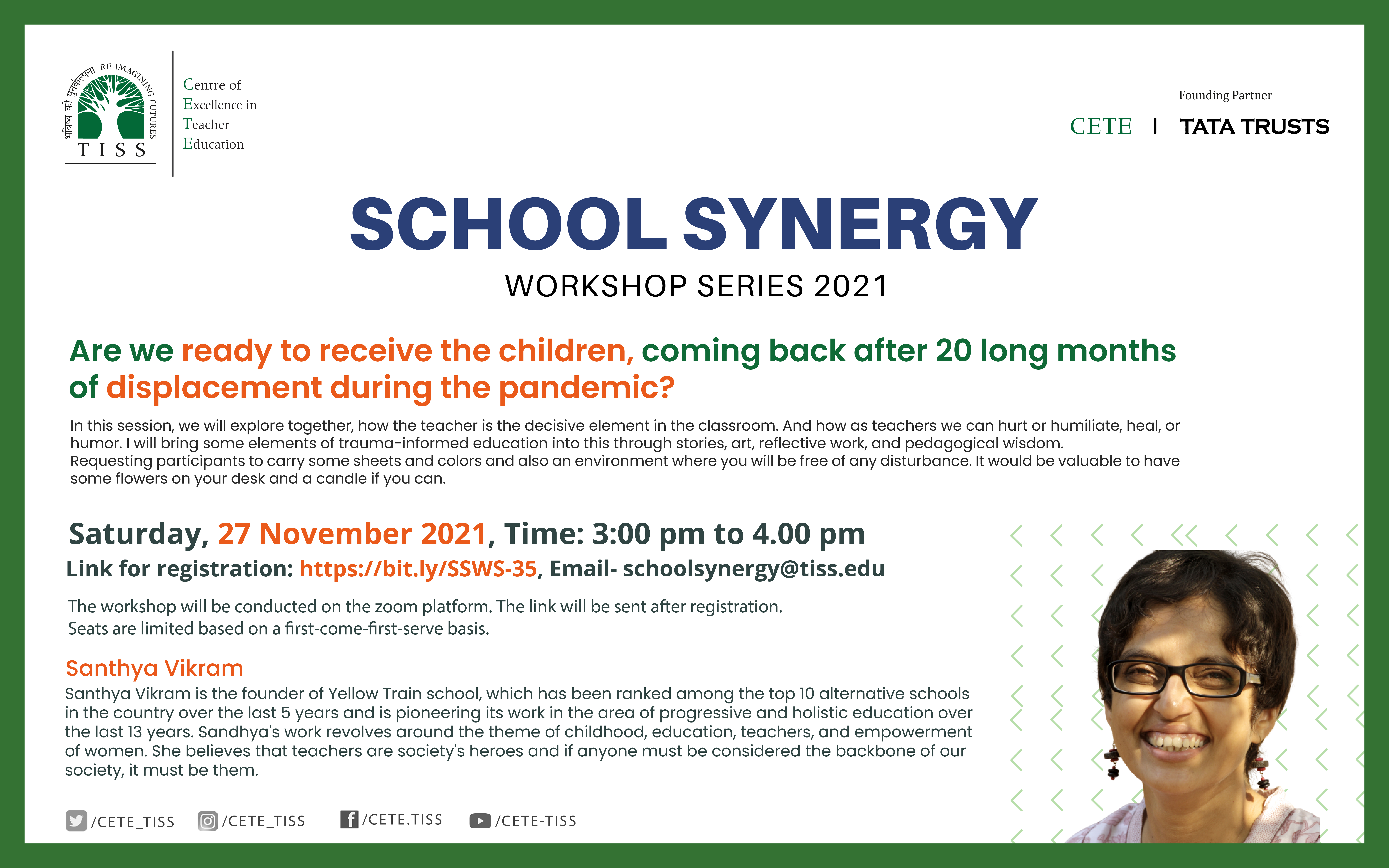 भविष्य की पुनर्कल्पना RE-IMAGINING FUTURES
TISS

Centre of
Excellence in
Teacher
Education

Founding Partner
CETE | TATA TRUSTS

SCHOOL SYNERGY
WORKSHOP SERIES 2021

Are we ready to receive the children, coming back after 20 long months of displacement during the pandemic?

In this session, we will explore together, how the teacher is the decisive element in the classroom. And how as teachers we can hurt or humiliate, heal, or humor. I will bring some elements of trauma-informed education into this through stories, art, reflective work, and pedagogical wisdom.
Requesting participants to carry some sheets and colors and also an environment where you will be free of any disturbance. It would be valuable to have some flowers on your desk and a candle if you can.

Saturday, 27 November 2021, Time: 3:00 pm to 4.00 pm
Link for registration: https://bit.ly/SSWS-35, Email- schoolsynergy@tiss.edu

The workshop will be conducted on the zoom platform. The link will be sent after registration.
Seats are limited based on a first-come-first-serve basis.

Santhya Vikram
Santhya Vikram is the founder of Yellow Train school, which has been ranked among the top 10 alternative schools in the country over the last 5 years and is pioneering its work in the area of progressive and holistic education over the last 13 years. Sandhya's work revolves around the theme of childhood, education, teachers, and empowerment of women. She believes that teachers are society's heroes and if anyone must be considered the backbone of our society, it must be them.

/CETE_TISS /CETE_TISS /CETE.TISS /CETE-TISS